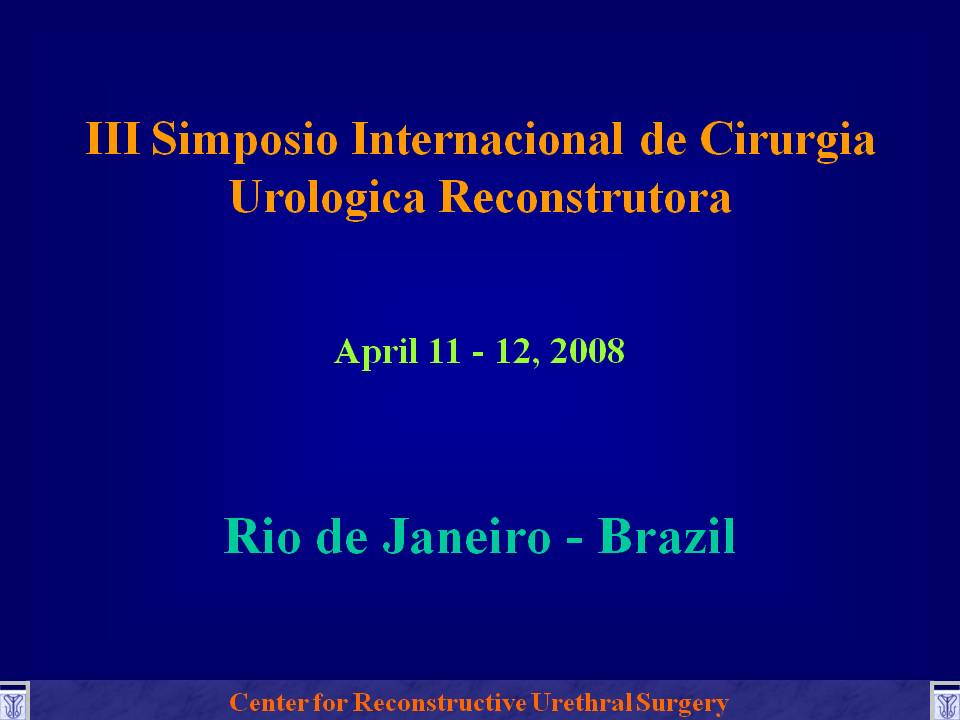 III Simposio Internacional de Cirurgia Urologica Reconstrutora

April 11 - 12, 2008

Rio de Janeiro - Brazil

Center for Reconstructive Urethral Surgery